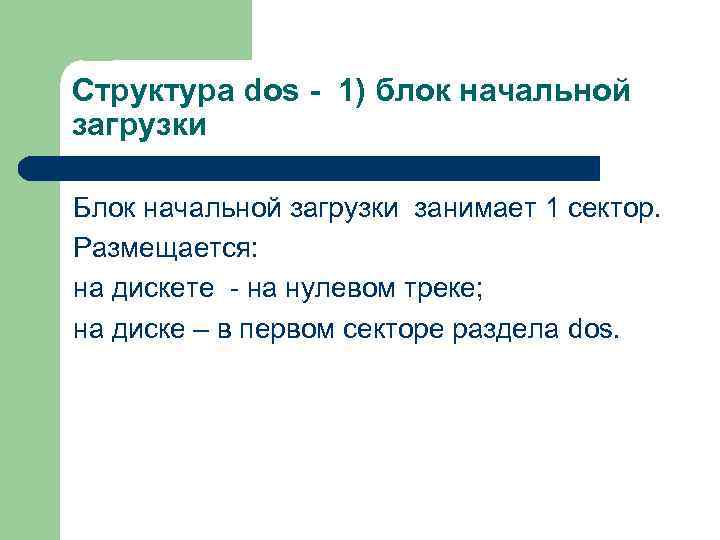 Структура dos - 1) блок начальной загрузки

Блок начальной загрузки занимает 1 сектор.
Размещается:
на дискете - на нулевом треке;
на диске – в первом секторе раздела dos.